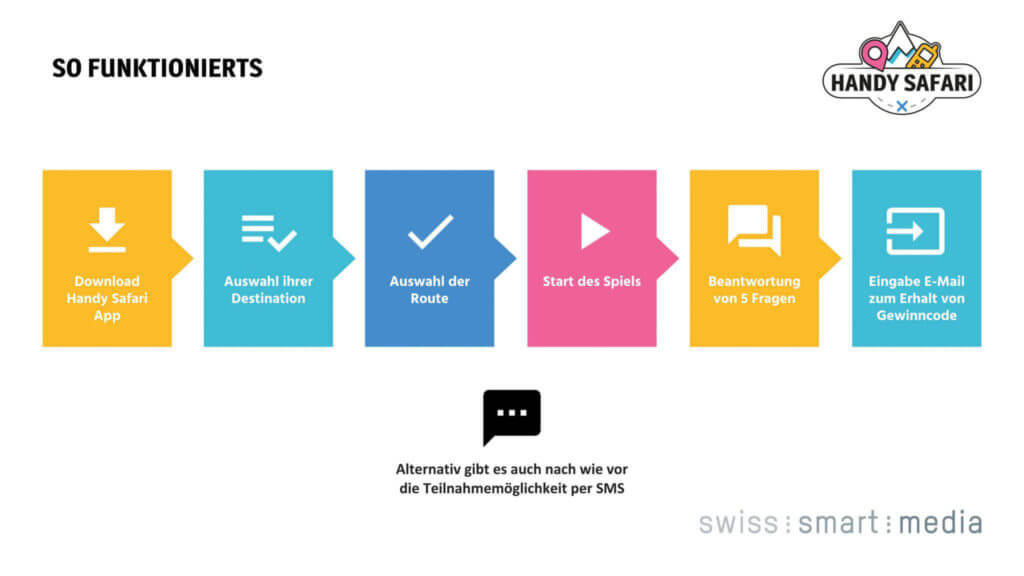 SO FUNKTIONIERTS

HANDY SAFARI

Download Handy Safari App

Auswahl ihrer Destination

Auswahl der Route

Start des Spiels

Beantwortung von 5 Fragen

Eingabe E-Mail zum Erhalt von Gewinncode

Alternativ gibt es auch nach wie vor die Teilnahmemöglichkeit per SMS

swiss:smart:media